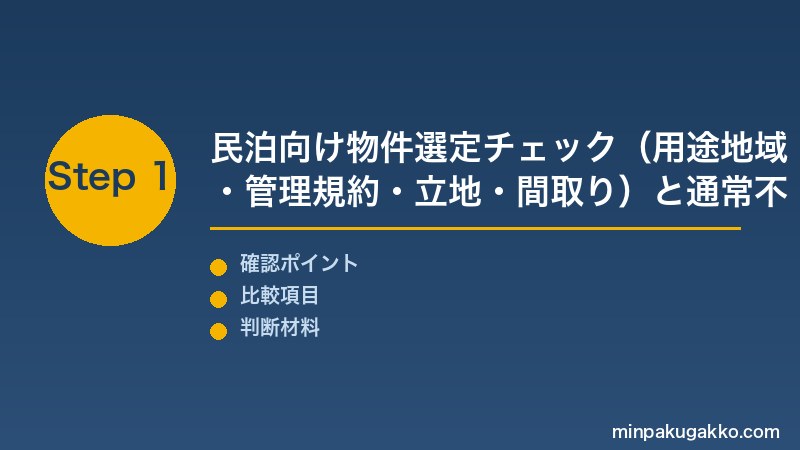 Step 1

民泊向け物件選定チェック（用途地域・管理規約・立地・間取り）と通常不

確認ポイント

比較項目

判断材料

minpakugakko.com